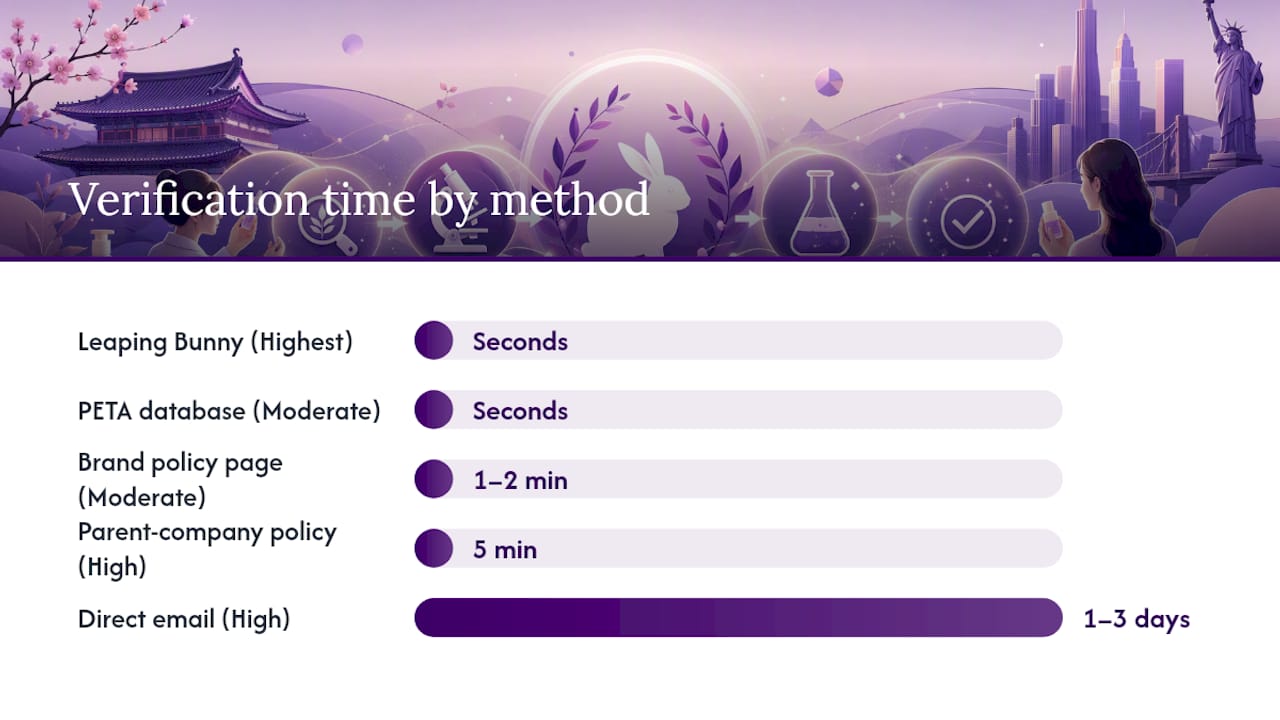 Verification time by method

Leaping Bunny (Highest)
Seconds

PETA database (Moderate)
Seconds

Brand policy page (Moderate)
1–2 min

Parent-company policy (High)
5 min

Direct email (High)
1–3 days